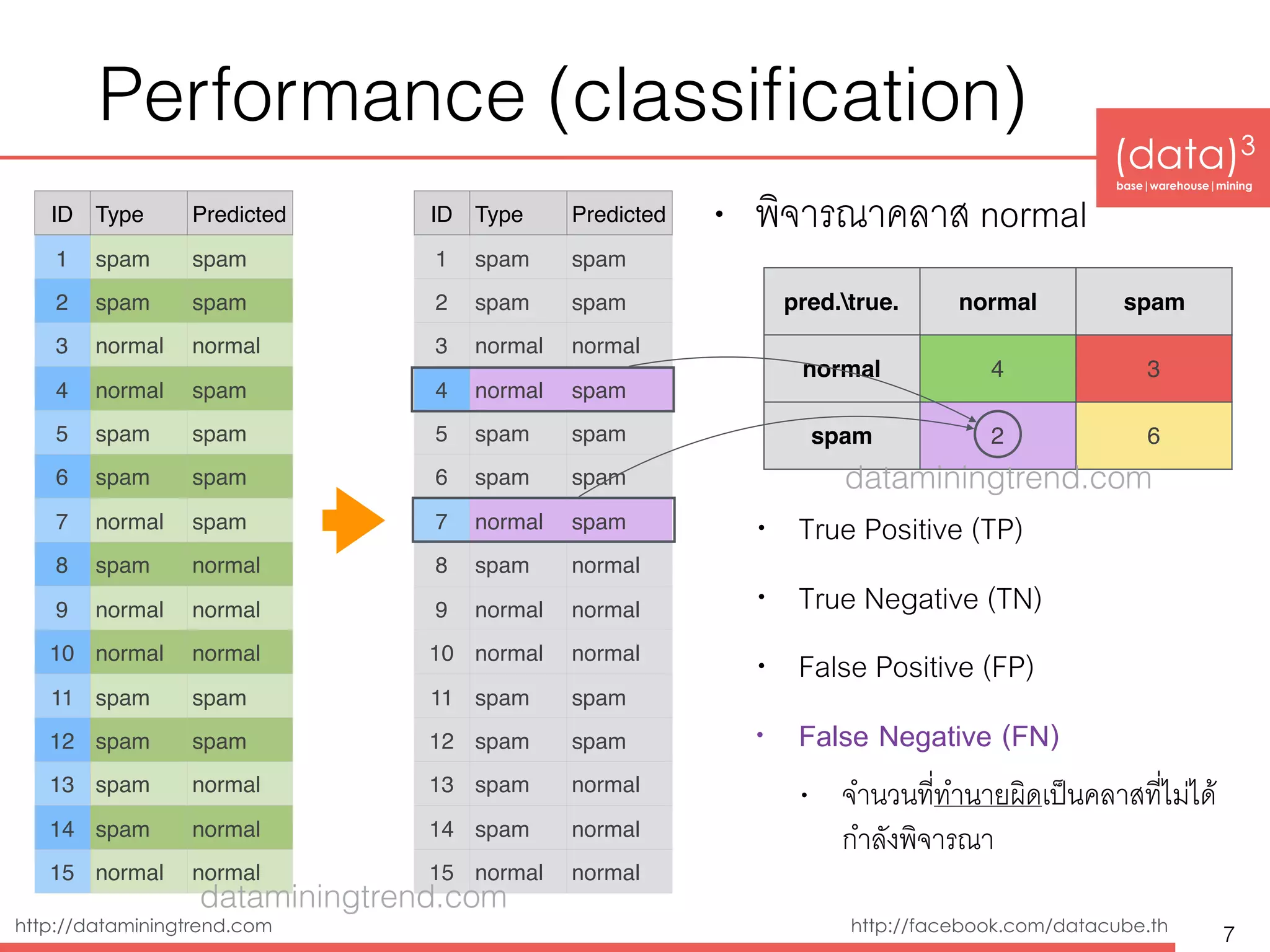 Performance (classification)

$(data)^3$
base | warehouse | mining

| ID | Type | Predicted |
|---|---|---|
| 1 | spam | spam |
| 2 | spam | spam |
| 3 | normal | normal |
| 4 | normal | spam |
| 5 | spam | spam |
| 6 | spam | spam |
| 7 | normal | spam |
| 8 | spam | normal |
| 9 | normal | normal |
| 10 | normal | normal |
| 11 | spam | spam |
| 12 | spam | spam |
| 13 | spam | normal |
| 14 | spam | normal |
| 15 | normal | normal |

| ID | Type | Predicted |
|---|---|---|
| 1 | spam | spam |
| 2 | spam | spam |
| 3 | normal | normal |
| 4 | normal | spam |
| 5 | spam | spam |
| 6 | spam | spam |
| 7 | normal | spam |
| 8 | spam | normal |
| 9 | normal | normal |
| 10 | normal | normal |
| 11 | spam | spam |
| 12 | spam | spam |
| 13 | spam | normal |
| 14 | spam | normal |
| 15 | normal | normal |

• พิจารณาคลาส normal

| pred.\true. | normal | spam |
|---|---|---|
| normal | 4 | 3 |
| spam | 2 | 6 |

dataminingtrend.com

• True Positive (TP)
• True Negative (TN)
• False Positive (FP)
• False Negative (FN)
• จำนวนที่ทำนายผิดเป็นคลาสที่ไม่ได้กำลังพิจารณา

dataminingtrend.com

http://dataminingtrend.com
http://facebook.com/datacube.th
7